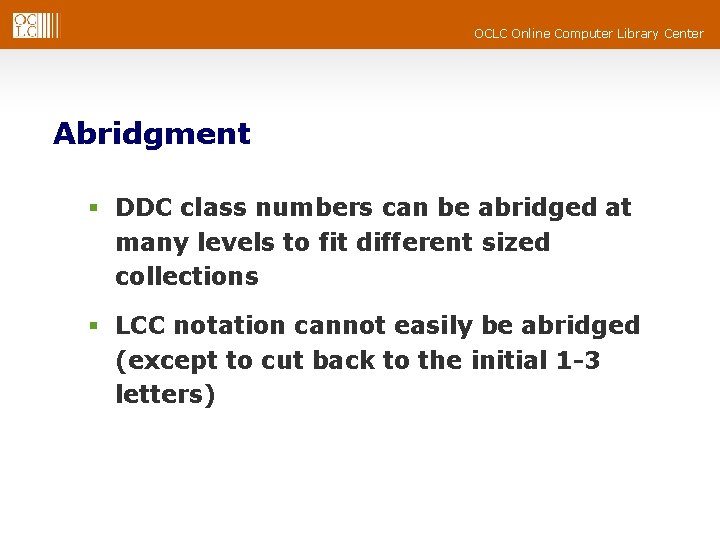 OCLC

OCLC Online Computer Library Center

Abridgment

▪ DDC class numbers can be abridged at many levels to fit different sized collections

▪ LCC notation cannot easily be abridged (except to cut back to the initial 1-3 letters)